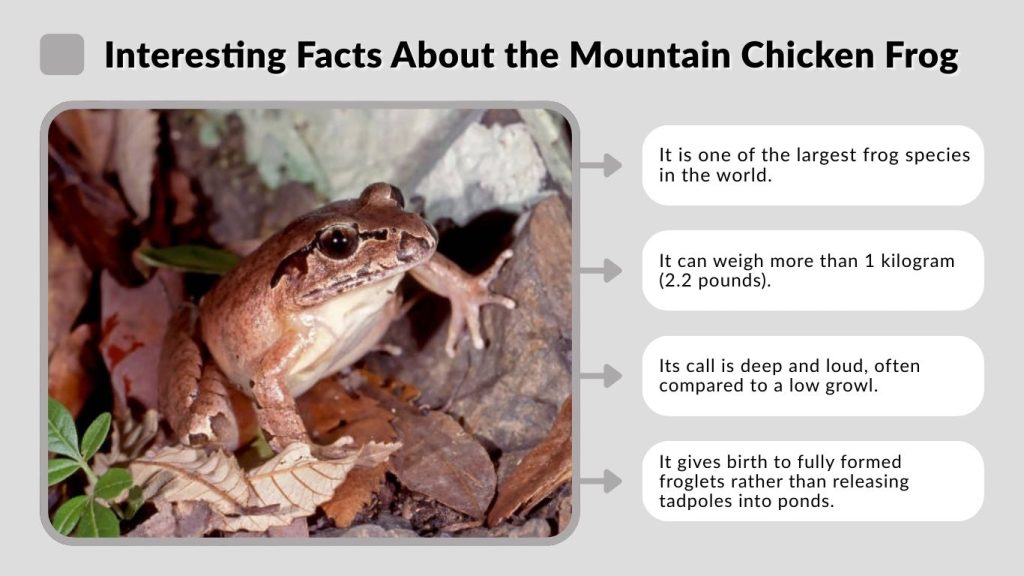 Interesting Facts About the Mountain Chicken Frog

It is one of the largest frog species in the world.

It can weigh more than 1 kilogram (2.2 pounds).

Its call is deep and loud, often compared to a low growl.

It gives birth to fully formed froglets rather than releasing tadpoles into ponds.